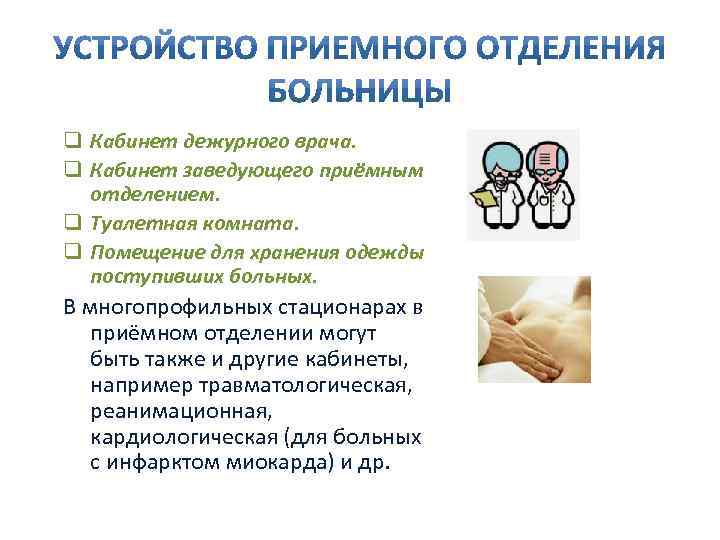 УСТРОЙСТВО ПРИЕМНОГО ОТДЕЛЕНИЯ БОЛЬНИЦЫ

❑ Кабинет дежурного врача.
❑ Кабинет заведующего приёмным отделением.
❑ Туалетная комната.
❑ Помещение для хранения одежды поступивших больных.

В многопрофильных стационарах в приёмном отделении могут быть также и другие кабинеты, например травматологическая, реанимационная, кардиологическая (для больных с инфарктом миокарда) и др.